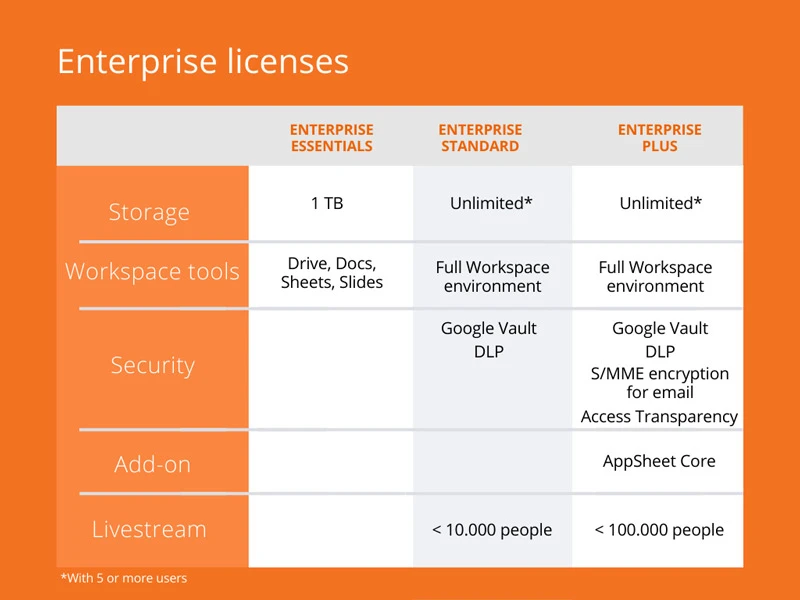 Enterprise licenses

| | ENTERPRISE ESSENTIALS | ENTERPRISE STANDARD | ENTERPRISE PLUS |
|---|---|---|---|
| Storage | 1 TB | Unlimited* | Unlimited* |
| Workspace tools | Drive, Docs, Sheets, Slides | Full Workspace environment | Full Workspace environment |
| Security | | Google Vault DLP | Google Vault DLP S/MME encryption for email Access Transparency |
| Add-on | | | AppSheet Core |
| Livestream | | < 10.000 people | < 100.000 people |

*With 5 or more users